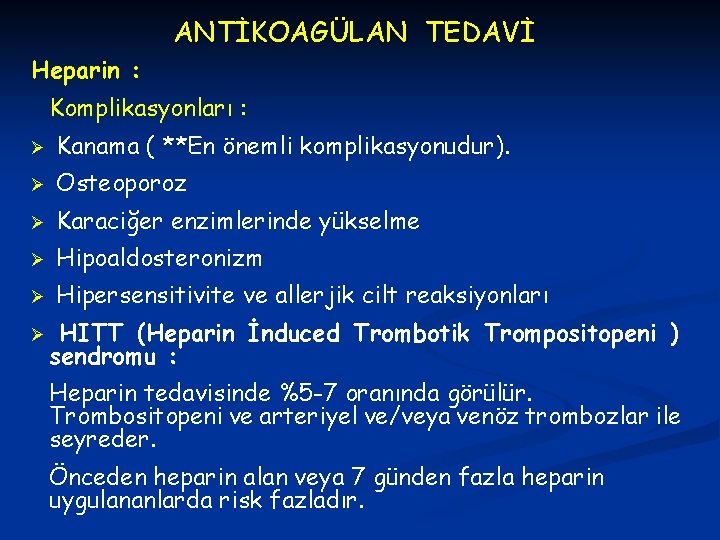 ANTİKOAGÜLAN TEDAVİ

Heparin :

Komplikasyonları :

➢ Kanama ( **En önemli komplikasyonudur).

➢ Osteoporoz

➢ Karaciğer enzimlerinde yükselme

➢ Hipoaldosteronizm

➢ Hipersensitivite ve allerjik cilt reaksiyonları

➢ HITT (Heparin İnduced Trombotik Trompositopeni ) sendromu :

Heparin tedavisinde %5-7 oranında görülür. Trombositopeni ve arteriyel ve/veya venöz trombozlar ile seyreder.

Önceden heparin alan veya 7 günden fazla heparin uygulananlarda risk fazladır.